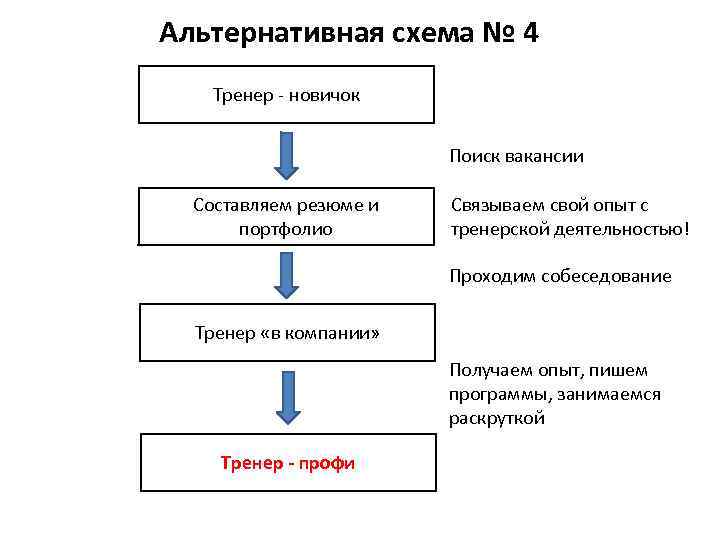 Альтернативная схема № 4

Тренер - новичок

Поиск вакансии

Составляем резюме и портфолио

Связываем свой опыт с тренерской деятельностью!

Проходим собеседование

Тренер «в компании»

Получаем опыт, пишем программы, занимаемся раскруткой

Тренер - профи